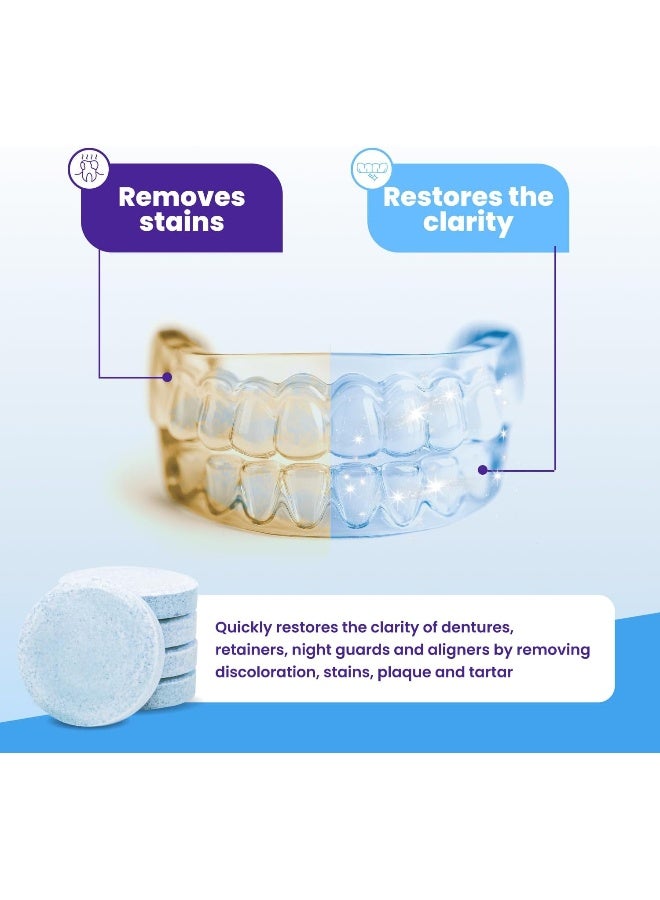 Removes stains

Restores the clarity

Quickly restores the clarity of dentures, retainers, night guards and aligners by removing discoloration, stains, plaque and tartar